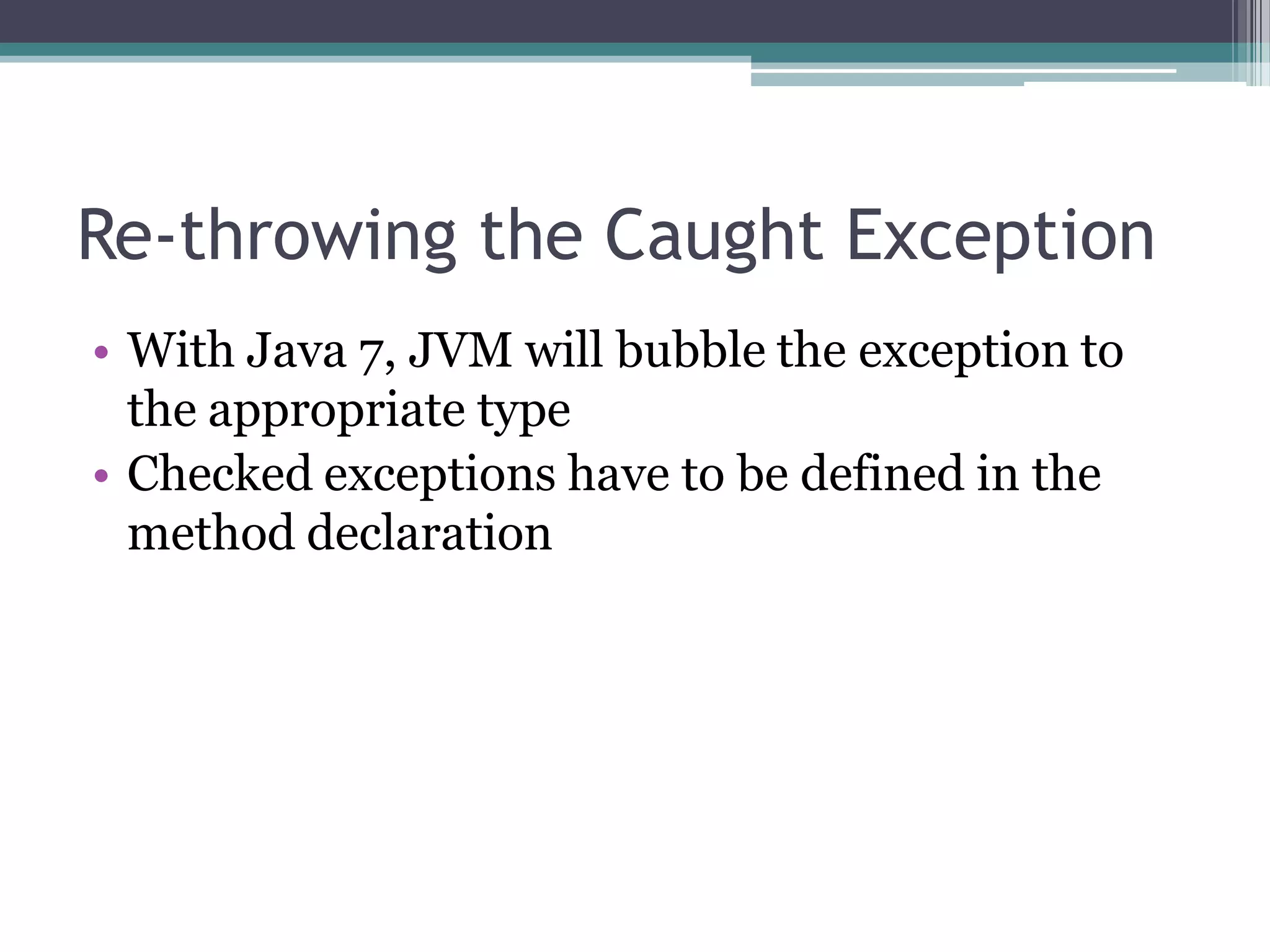 Re-throwing the Caught Exception

• With Java 7, JVM will bubble the exception to the appropriate type
• Checked exceptions have to be defined in the method declaration